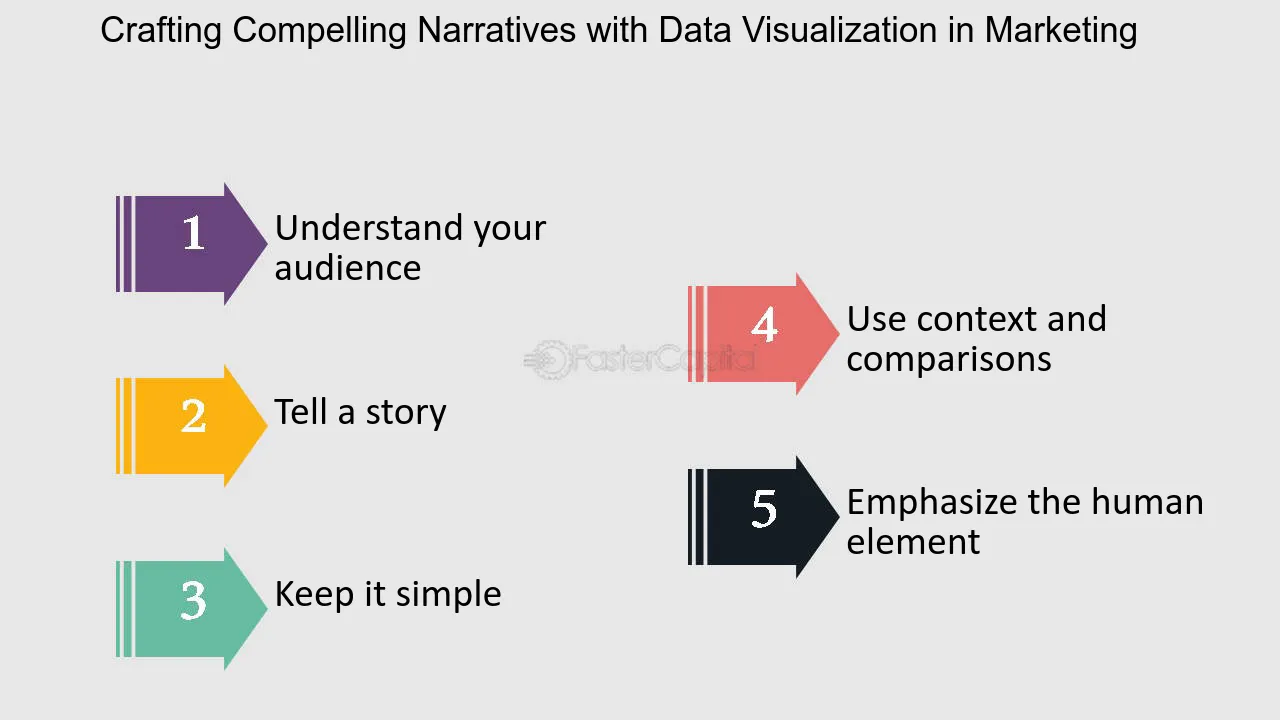 Crafting Compelling Narratives with Data Visualization in Marketing

1 Understand your audience

2 Tell a story

3 Keep it simple

FasterCapital

4 Use context and comparisons

5 Emphasize the human element